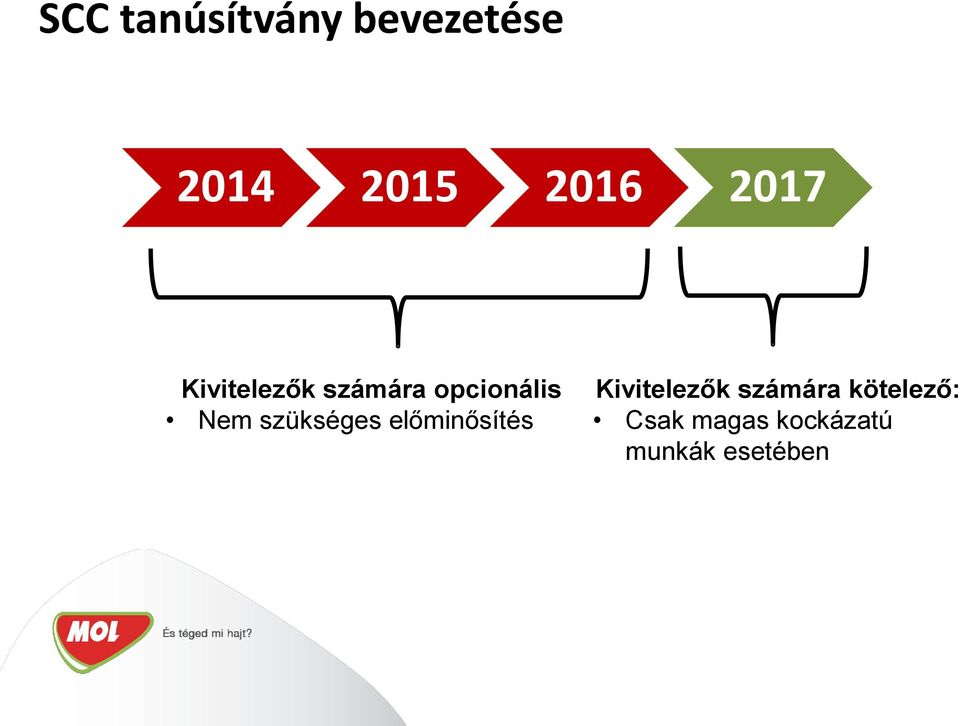 SCC tanúsítvány bevezetése

2014 2015 2016 2017

Kivitelezők számára opcionális
• Nem szükséges előminősítés

Kivitelezők számára kötelező:
• Csak magas kockázatú munkák esetében

MOL
És téged mi hajt?